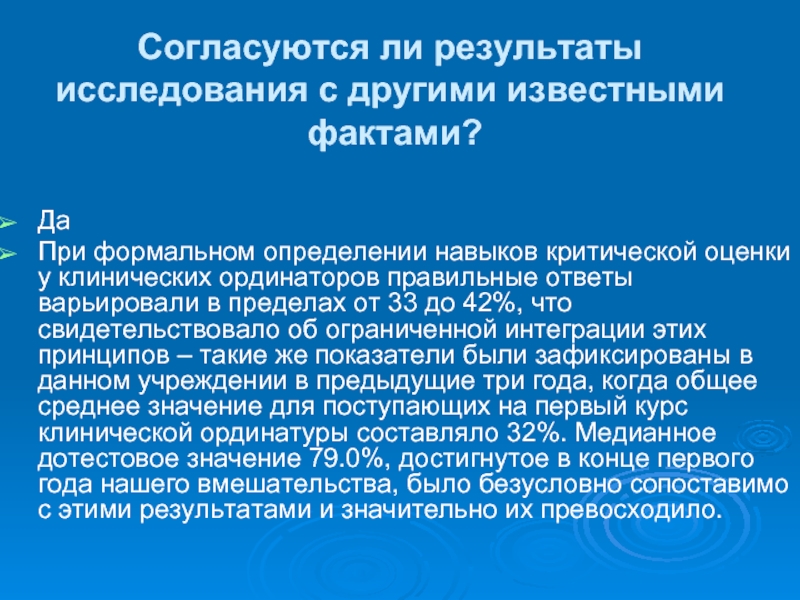 Согласуются ли результаты исследования с другими известными фактами?

Да

При формальном определении навыков критической оценки у клинических ординаторов правильные ответы варьировали в пределах от 33 до 42%, что свидетельствовало об ограниченной интеграции этих принципов – такие же показатели были зафиксированы в данном учреждении в предыдущие три года, когда общее среднее значение для поступающих на первый курс клинической ординатуры составляло 32%. Медианное дотестовое значение 79.0%, достигнутое в конце первого года нашего вмешательства, было безусловно сопоставимо с этими результатами и значительно их превосходило.